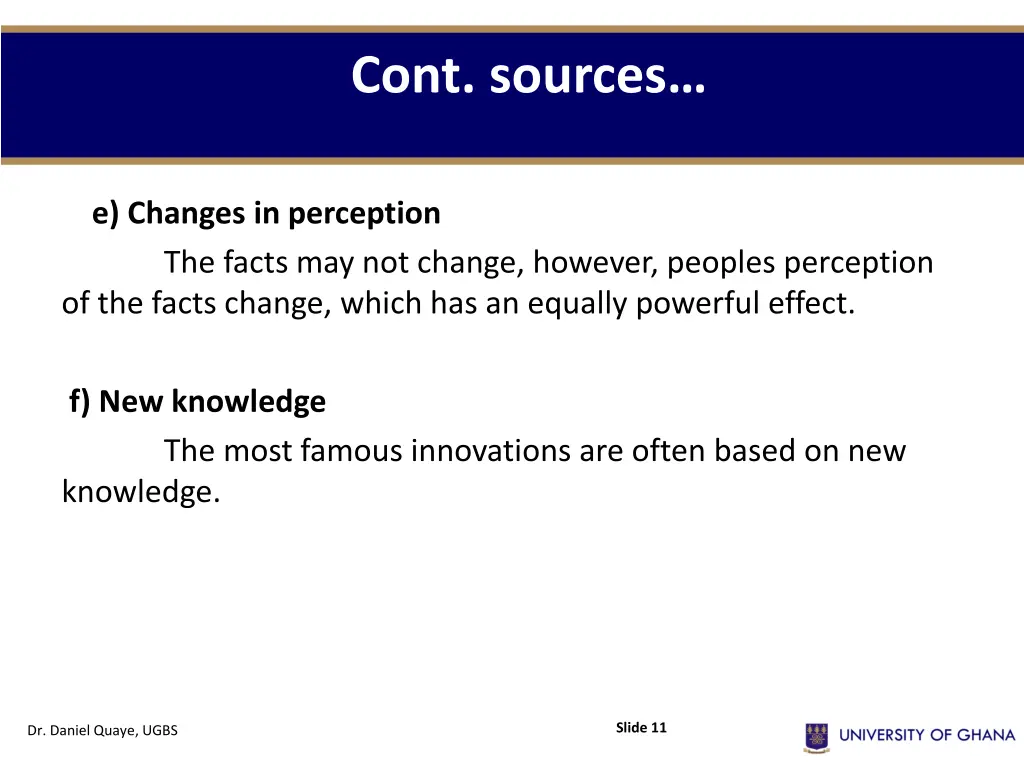 Cont. sources…

e) Changes in perception

The facts may not change, however, peoples perception of the facts change, which has an equally powerful effect.

f) New knowledge

The most famous innovations are often based on new knowledge.

Dr. Daniel Quaye, UGBS

Slide 11

UNIVERSITY OF GHANA